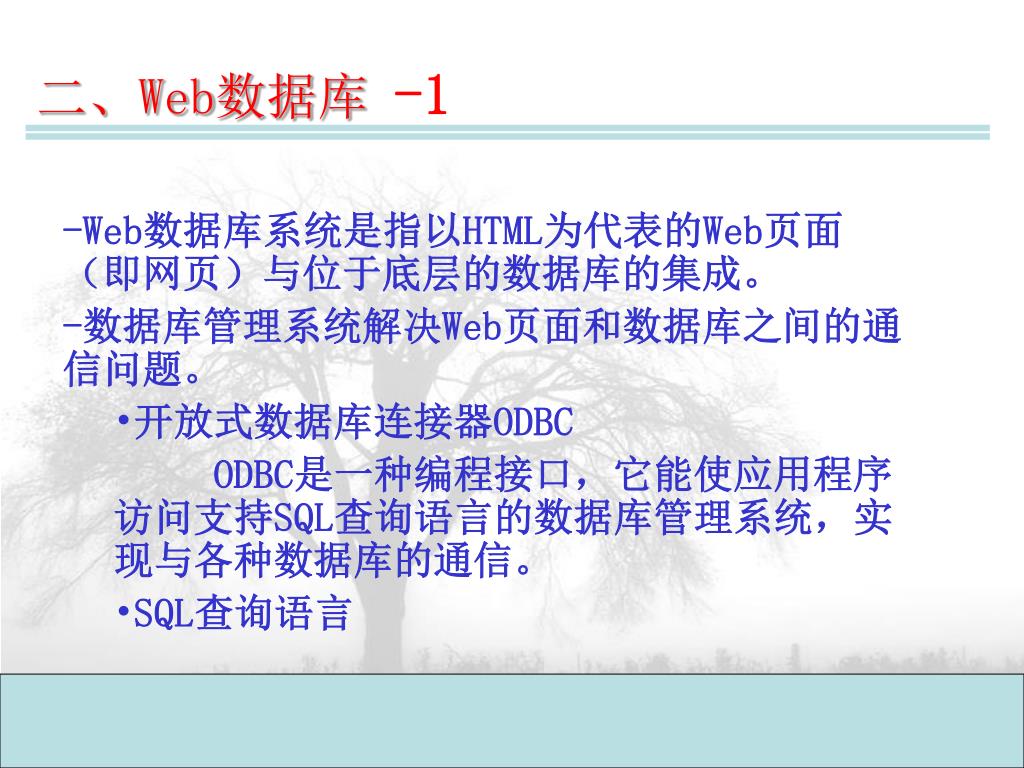 二、Web数据库 -1

-Web数据库系统是指以HTML为代表的Web页面（即网页）与位于底层的数据库的集成。

-数据库管理系统解决Web页面和数据库之间的通信问题。

•开放式数据库连接器ODBC

ODBC是一种编程接口，它能使应用程序访问支持SQL查询语言的数据库管理系统，实现与各种数据库的通信。

•SQL查询语言